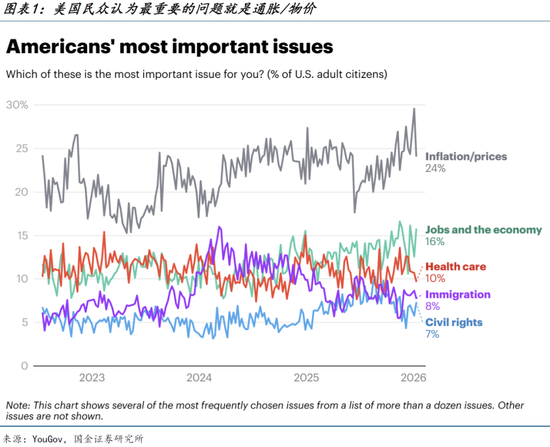 图表1：美国民众认为最重要的问题就是通胀/物价

Americans' most important issues

Which of these is the most important issue for you? (% of U.S. adult citizens)

30%
25
20
15
10
5
0

2023
2024
2025
2026

Inflation/prices
24%

Jobs and the economy
16%

Health care
10%

Immigration
8%

Civil rights
7%

Note: This chart shows several of the most frequently chosen issues from a list of more than a dozen issues. Other issues are not shown.

来源：YouGov，国金证券研究所